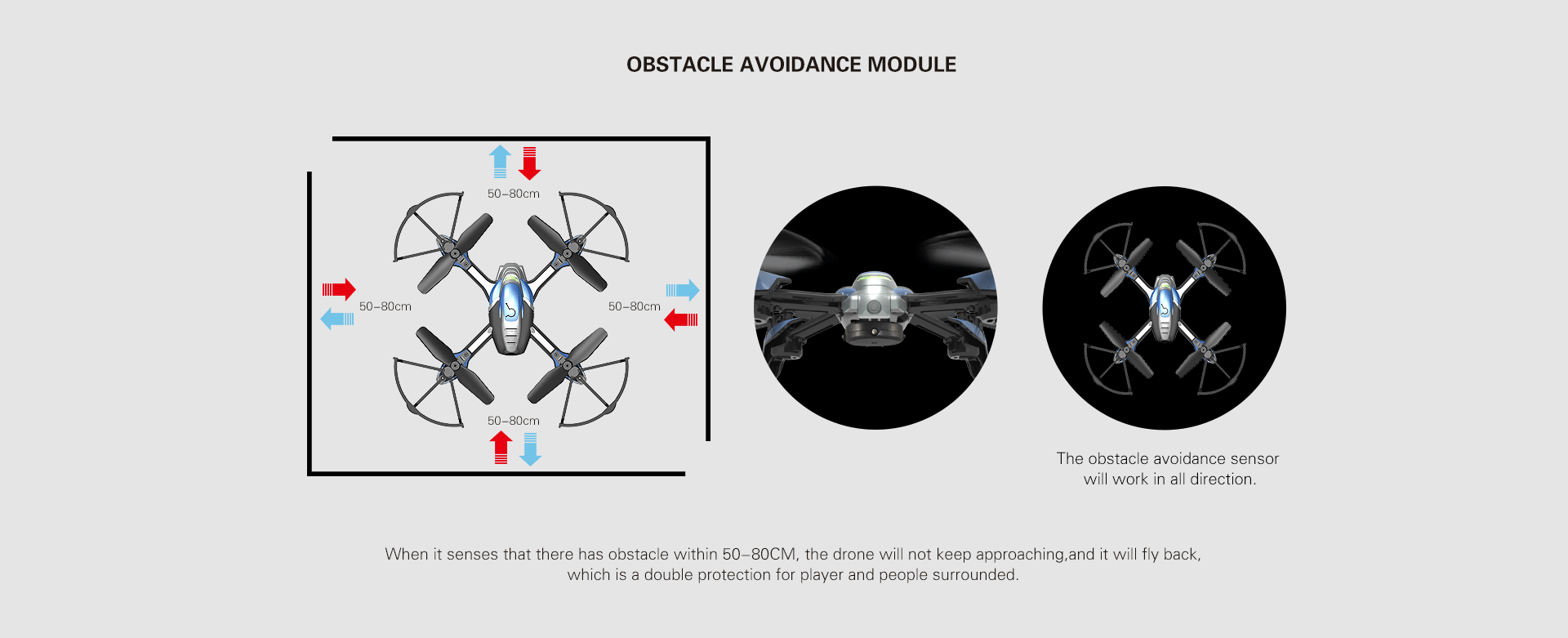 OBSTACLE AVOIDANCE MODULE

50–80cm

50–80cm

50–80cm

50–80cm

The obstacle avoidance sensor will work in all direction.

When it senses that there has obstacle within 50–80CM, the drone will not keep approaching,and it will fly back, which is a double protection for player and people surrounded.